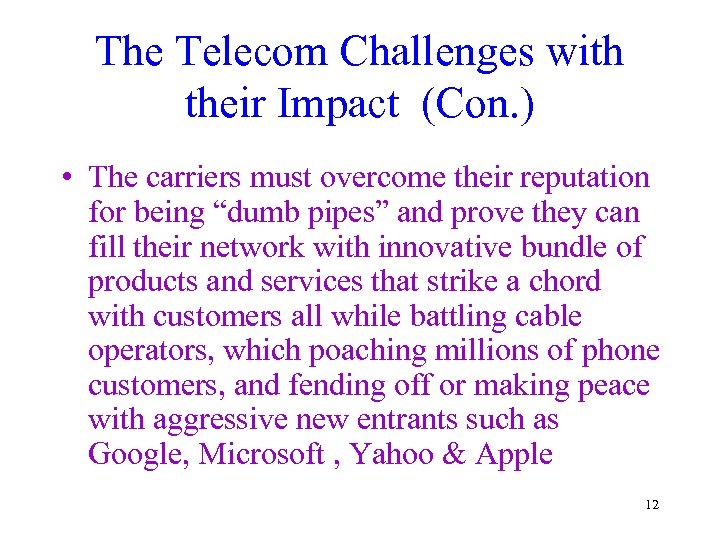 The Telecom Challenges with their Impact (Con.)

• The carriers must overcome their reputation for being “dumb pipes” and prove they can fill their network with innovative bundle of products and services that strike a chord with customers all while battling cable operators, which poaching millions of phone customers, and fending off or making peace with aggressive new entrants such as Google, Microsoft , Yahoo & Apple

12